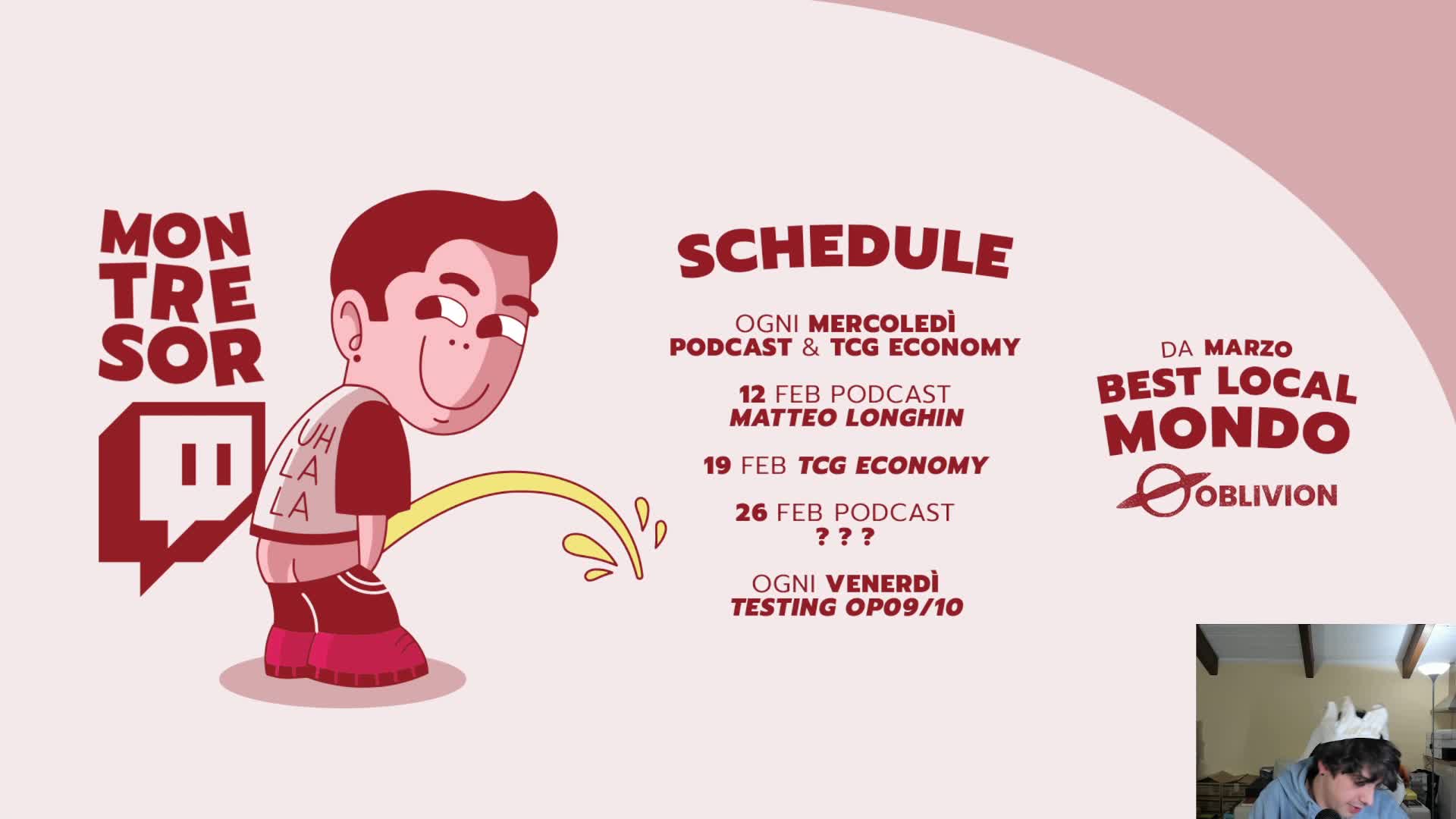 MON
TRE
SOR

UH
LA
LA

SCHEDULE

OGNI MERCOLEDÌ
PODCAST & TCG ECONOMY

12 FEB PODCAST
MATTEO LONGHIN

19 FEB TCG ECONOMY

26 FEB PODCAST
? ? ?

OGNI VENERDÌ
TESTING OP09/10

DA MARZO
BEST LOCAL
MONDO
OBLIVION